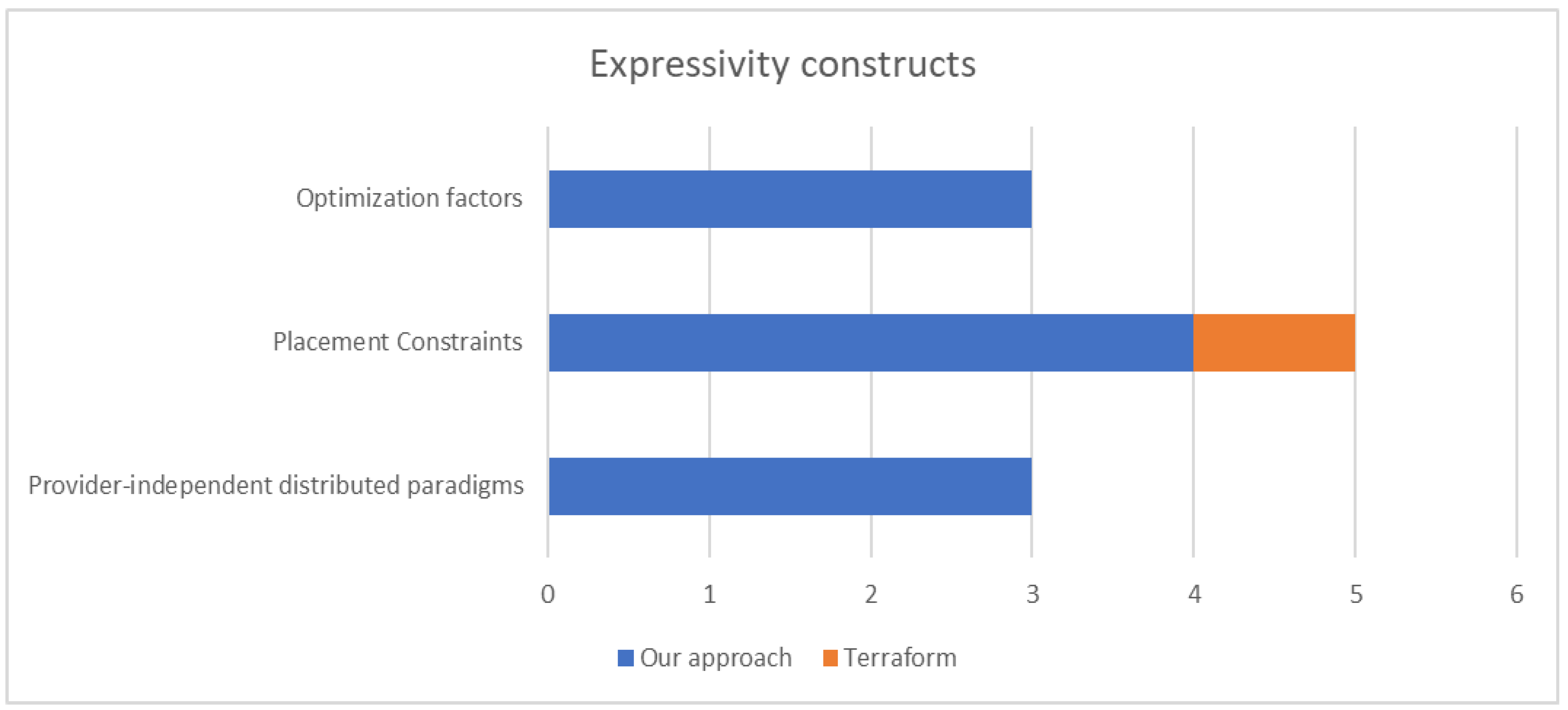 Expressivity constructs

Optimization factors

Placement Constraints

Provider-independent distributed paradigms

0 1 2 3 4 5 6

Our approach Terraform